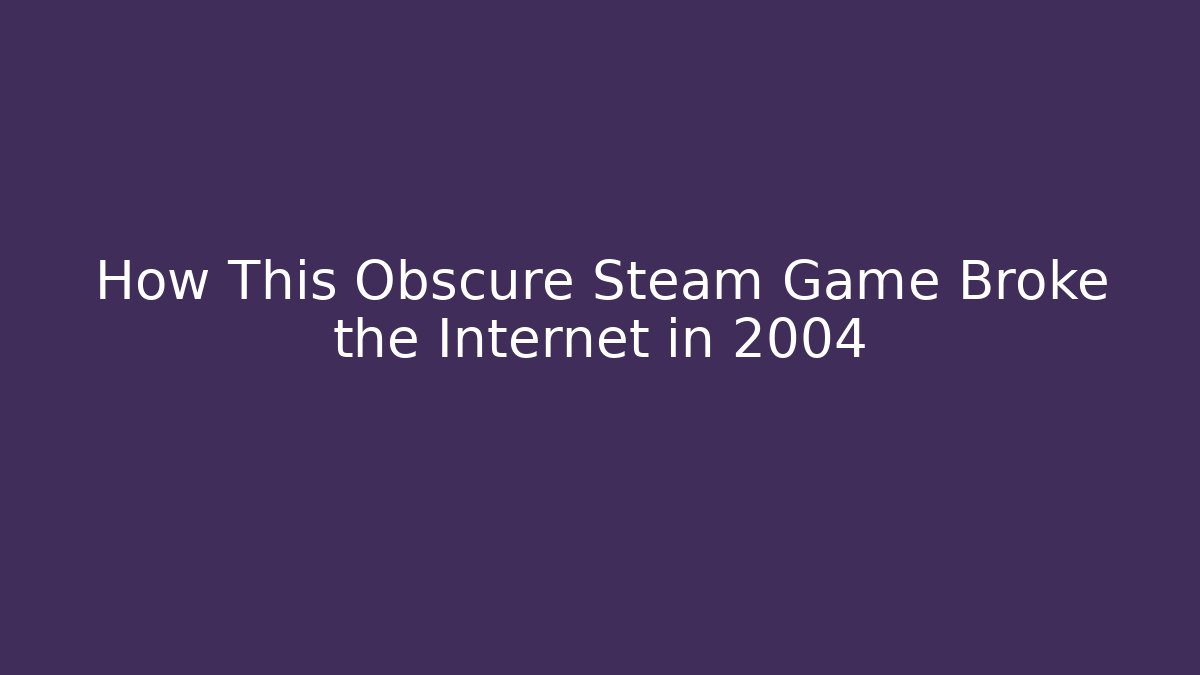 How This Obscure Steam Game Broke the Internet in 2004